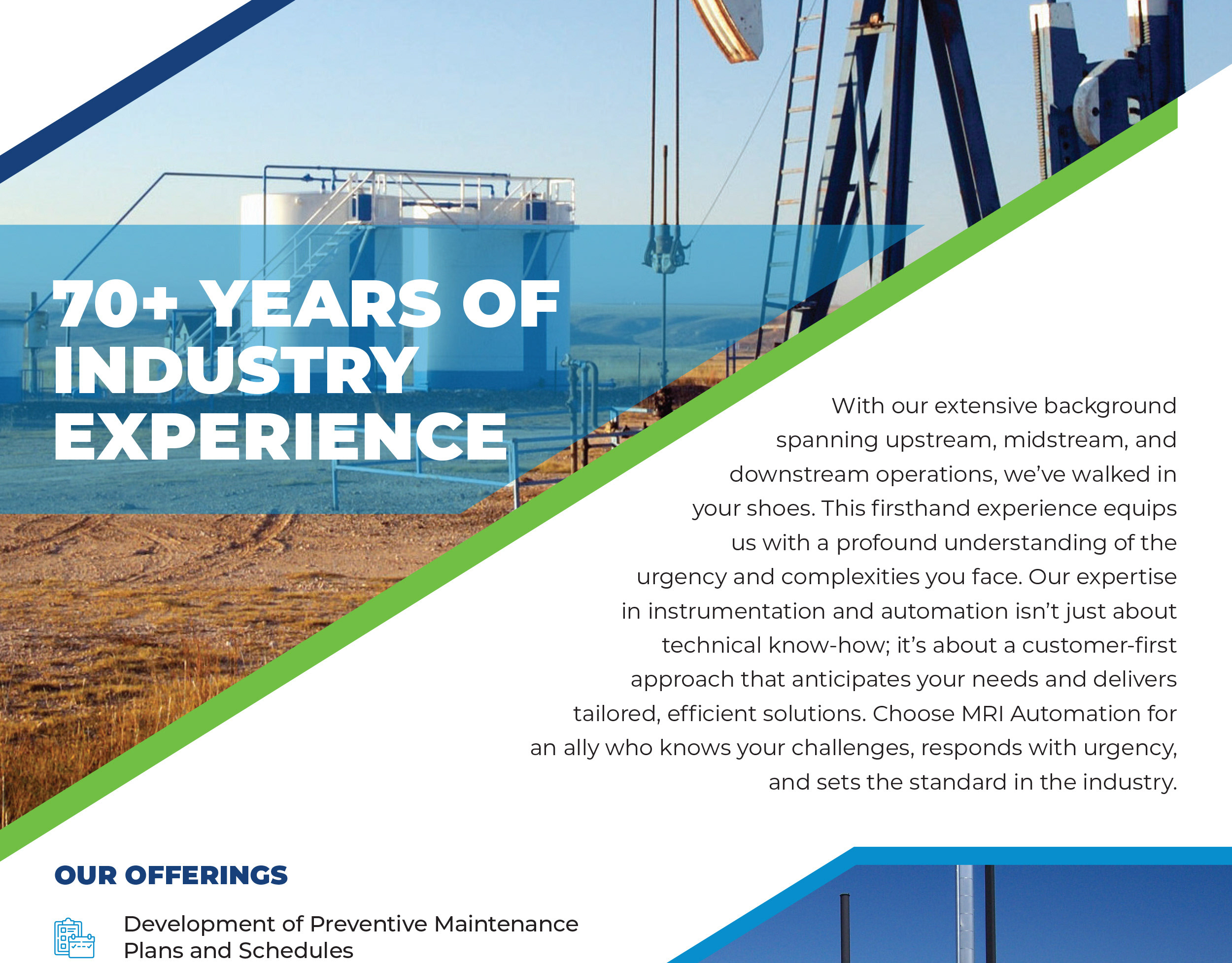 70+ YEARS OF INDUSTRY EXPERIENCE

With our extensive background spanning upstream, midstream, and downstream operations, we've walked in your shoes. This firsthand experience equips us with a profound understanding of the urgency and complexities you face. Our expertise in instrumentation and automation isn't just about technical know-how; it's about a customer-first approach that anticipates your needs and delivers tailored, efficient solutions. Choose MRI Automation for an ally who knows your challenges, responds with urgency, and sets the standard in the industry.

OUR OFFERINGS

Development of Preventive Maintenance Plans and Schedules